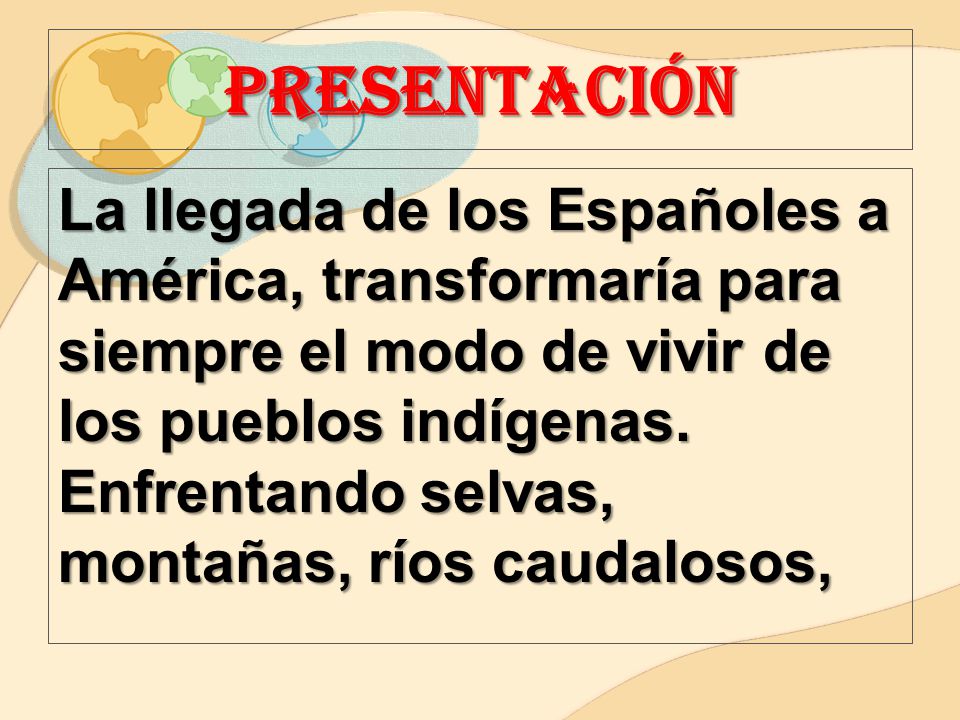 PRESENTACIÓN

La llegada de los Españoles a América, transformaría para siempre el modo de vivir de los pueblos indígenas. Enfrentando selvas, montañas, ríos caudalosos,